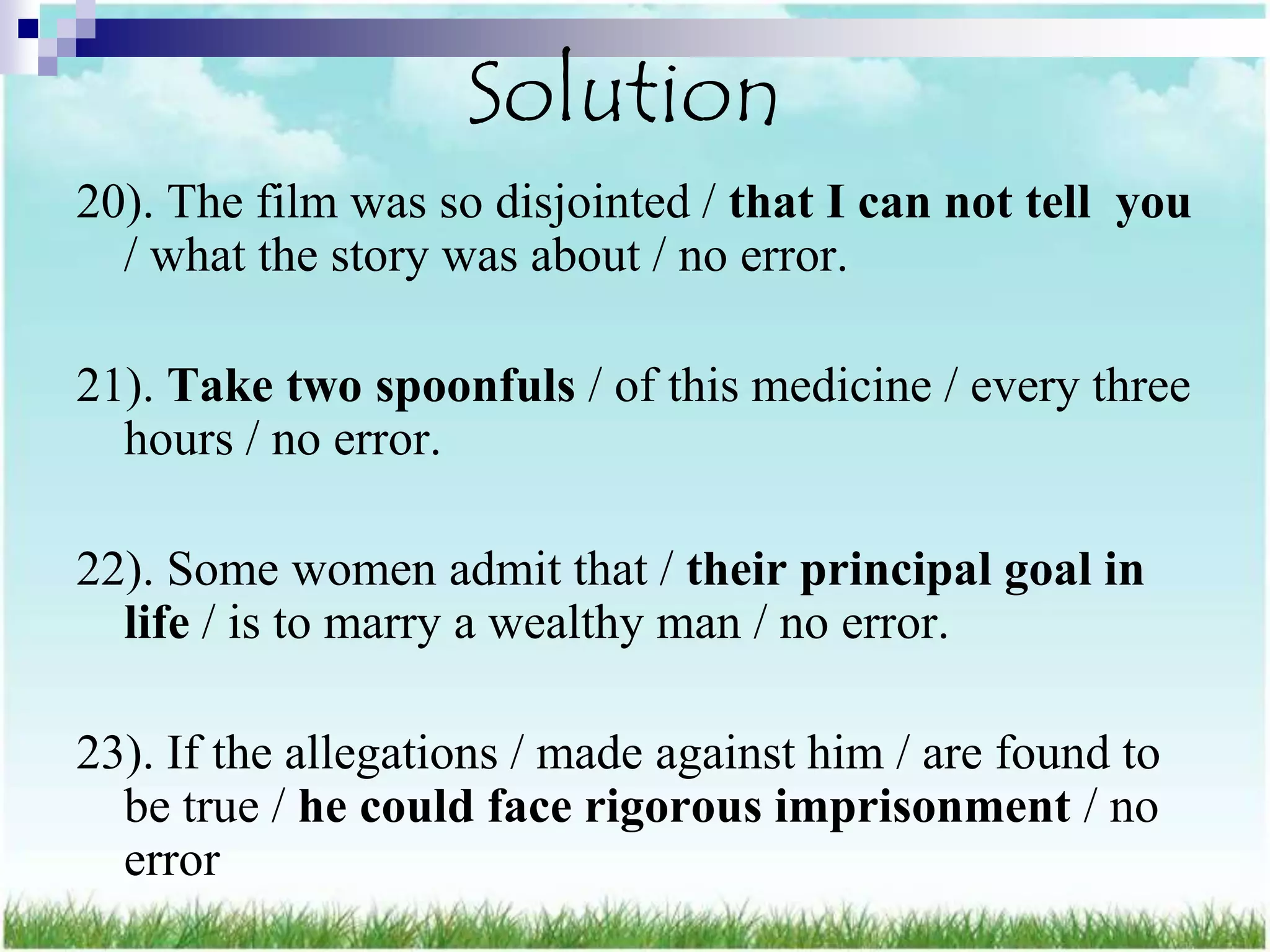 Solution

20). The film was so disjointed / that I can not tell you / what the story was about / no error.

21). Take two spoonfuls / of this medicine / every three hours / no error.

22). Some women admit that / their principal goal in life / is to marry a wealthy man / no error.

23). If the allegations / made against him / are found to be true / he could face rigorous imprisonment / no error